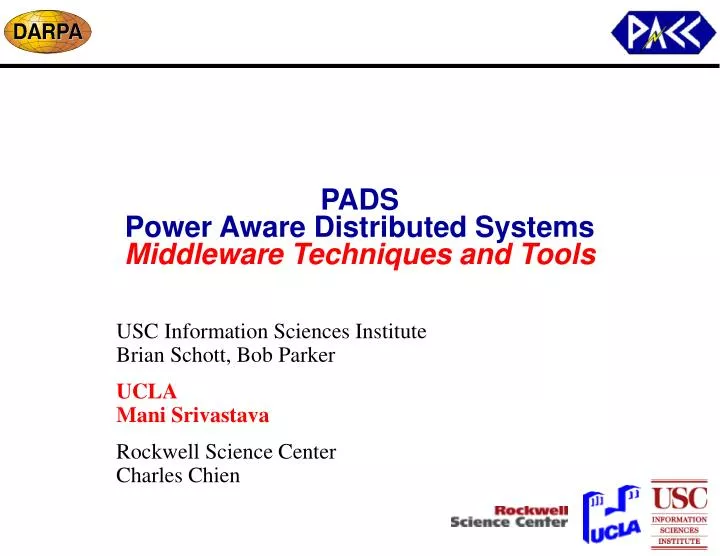 DARPA

PACC

PADS
Power Aware Distributed Systems
Middleware Techniques and Tools

USC Information Sciences Institute
Brian Schott, Bob Parker

UCLA
Mani Srivastava

Rockwell Science Center
Charles Chien

Rockwell Science Center

UCLA

USC INFORMATION SCIENCES INSTITUTE